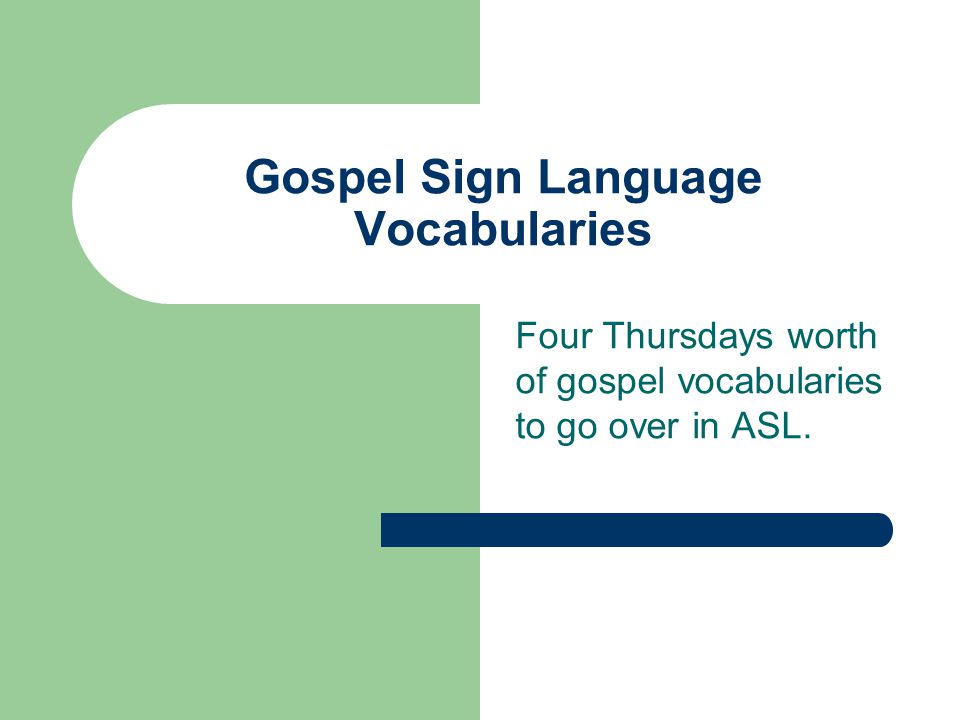 Gospel Sign Language Vocabularies

Four Thursdays worth of gospel vocabularies to go over in ASL.